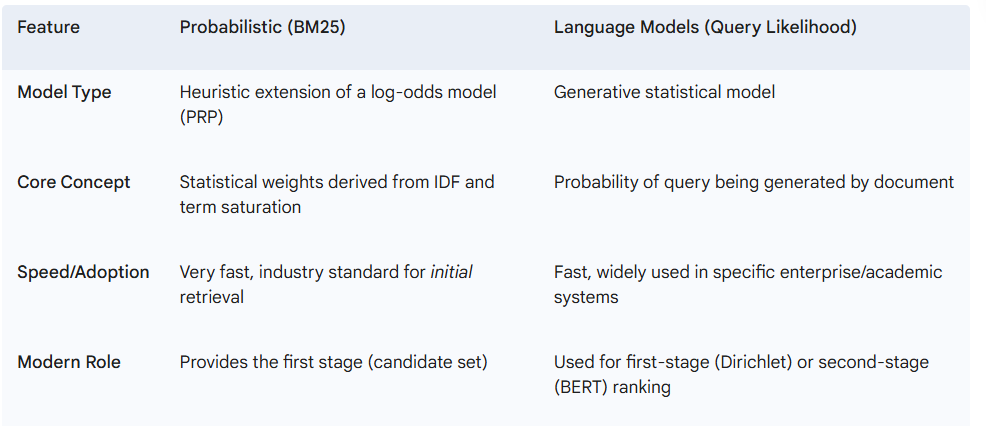 | Feature | Probabilistic (BM25) | Language Models (Query Likelihood) |
|---|---|---|
| Model Type | Heuristic extension of a log-odds model (PRP) | Generative statistical model |
| Core Concept | Statistical weights derived from IDF and term saturation | Probability of query being generated by document |
| Speed/Adoption | Very fast, industry standard for initial retrieval | Fast, widely used in specific enterprise/academic systems |
| Modern Role | Provides the first stage (candidate set) | Used for first-stage (Dirichlet) or second-stage (BERT) ranking |